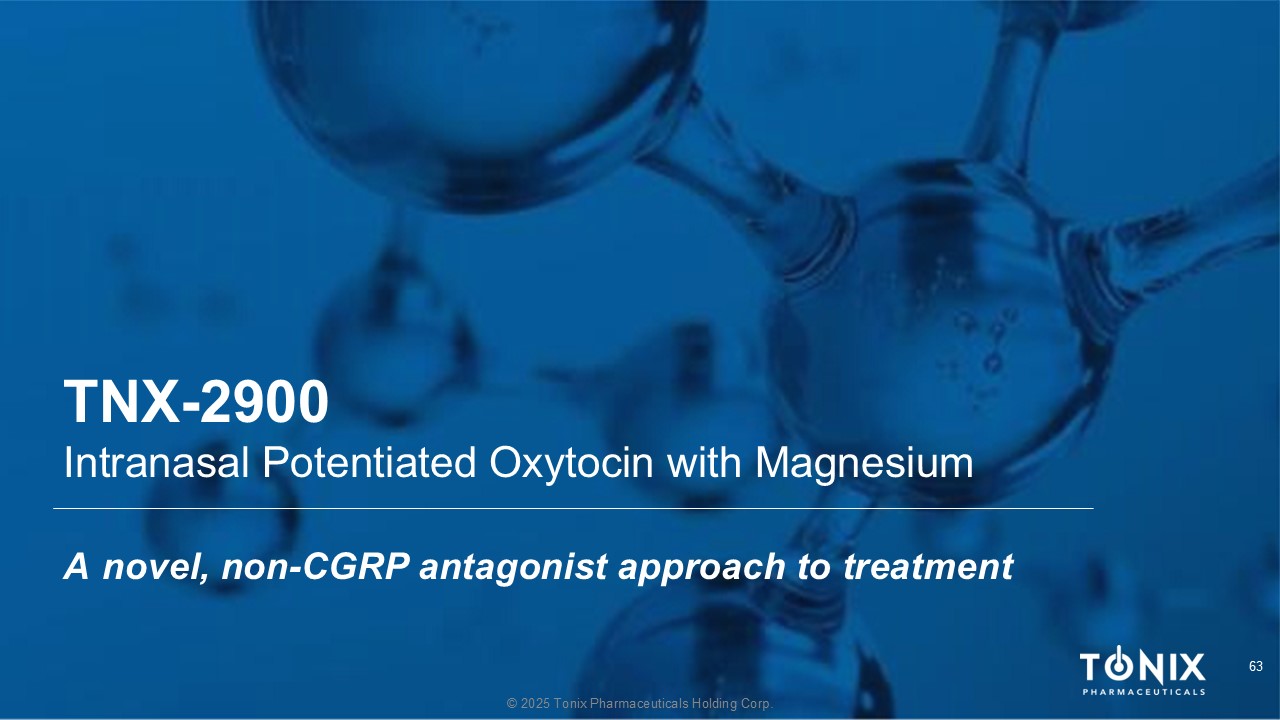 TNX-2900
Intranasal Potentiated Oxytocin with Magnesium

A novel, non-CGRP antagonist approach to treatment

TONIX
PHARMACEUTICALS

63

© 2025 Tonix Pharmaceuticals Holding Corp.